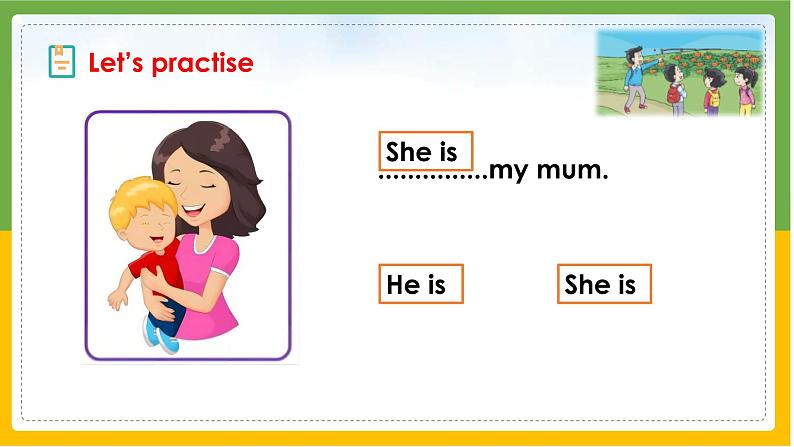 Let's practise

She is
...............my mum.

He is

She is